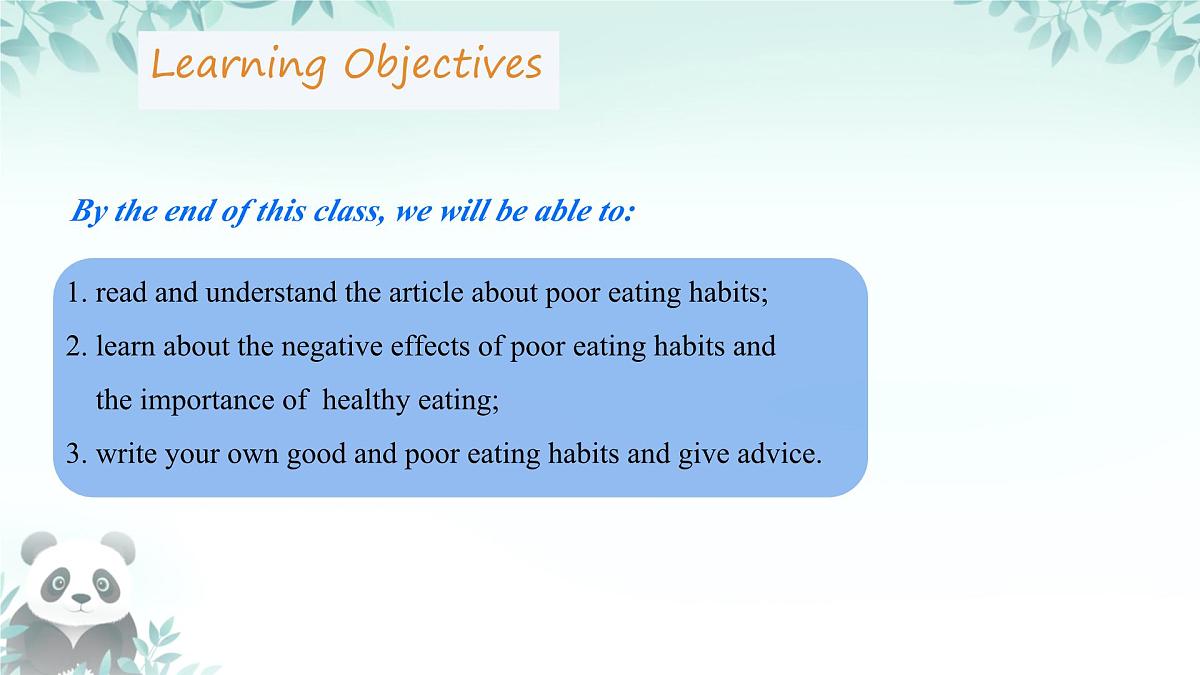 Learning Objectives

By the end of this class, we will be able to:

1. read and understand the article about poor eating habits;
2. learn about the negative effects of poor eating habits and the importance of healthy eating;
3. write your own good and poor eating habits and give advice.